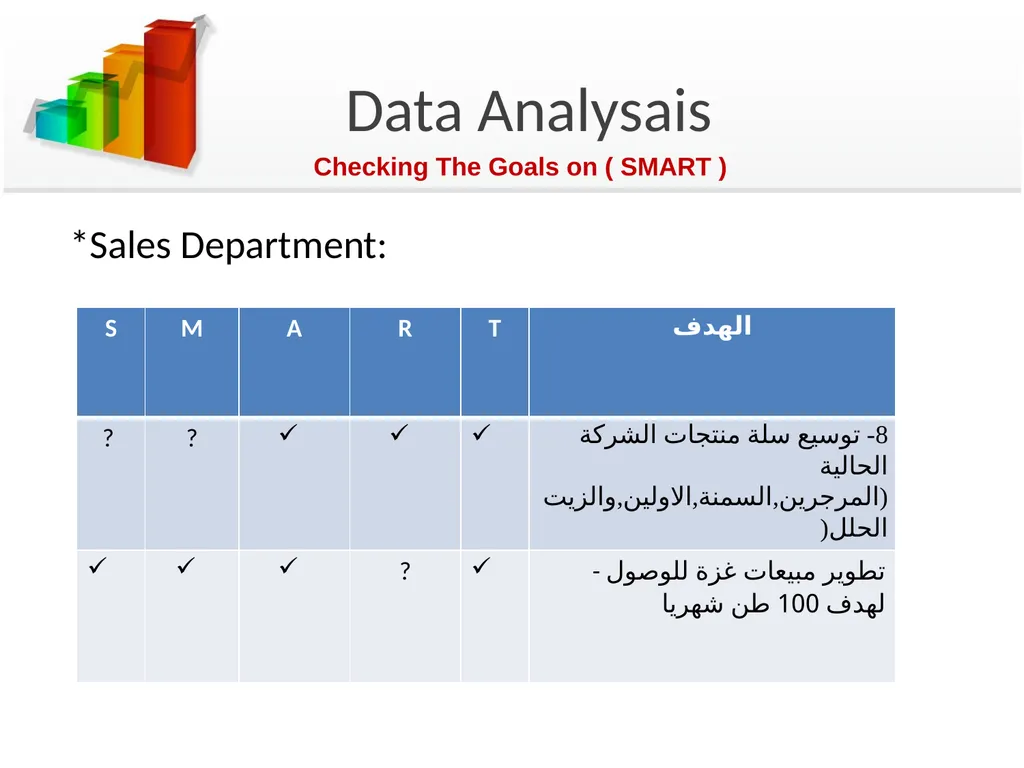 Data Analysais

Checking The Goals on ( SMART )

*Sales Department:

| S | M | A | R | T | الهدف |
|---|---|---|---|---|---|
| ? | ? | ✓ | ✓ | ✓ | 8- توسيع سلة منتجات الشركة الحالية (المرجرين,السمنة,الاولين,والزيت الحلل) |
| ✓ | ✓ | ✓ | ? | ✓ | - تطوير مبيعات غزة للوصول لهدف 100 طن شهريا |